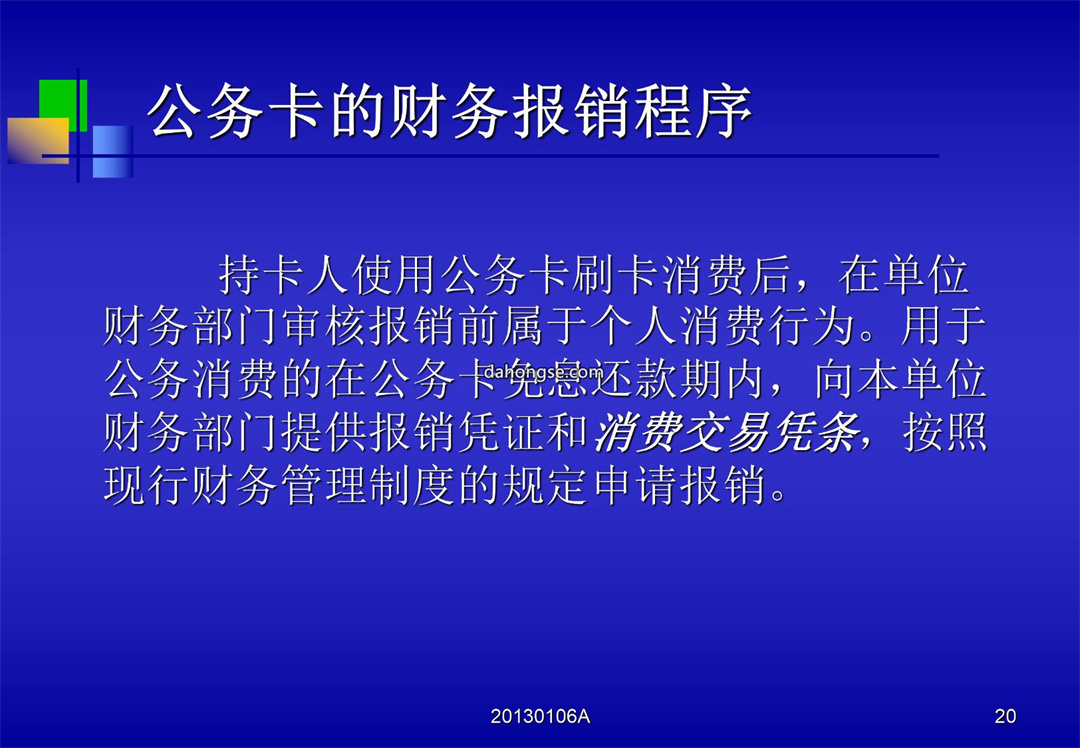 公务卡的财务报销程序

持卡人使用公务卡刷卡消费后，在单位财务部门审核报销前属于个人消费行为。用于公务消费的在公务卡免息还款期内，向本单位财务部门提供报销凭证和消费交易凭条，按照现行财务管理制度的规定申请报销。

dahongse.com

20130106A

20